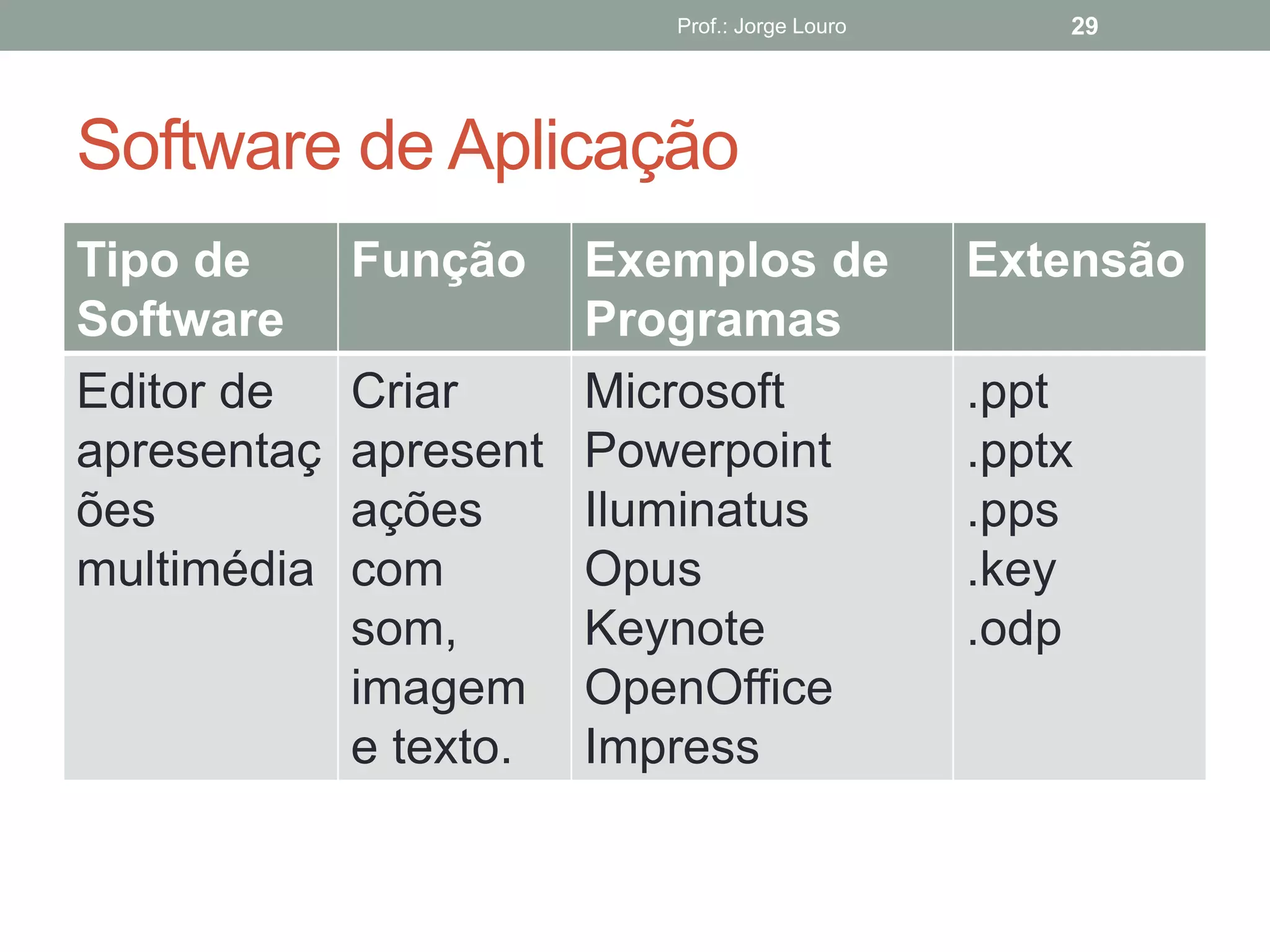 Prof.: Jorge Louro 29

Software de Aplicação

| Tipo de Software | Função | Exemplos de Programas | Extensão |
|---|---|---|---|
| Editor de apresentações multimédia | Criar apresentações com som, imagem e texto. | Microsoft Powerpoint Iluminatus Opus Keynote OpenOffice Impress | .ppt .pptx .pps .key .odp |